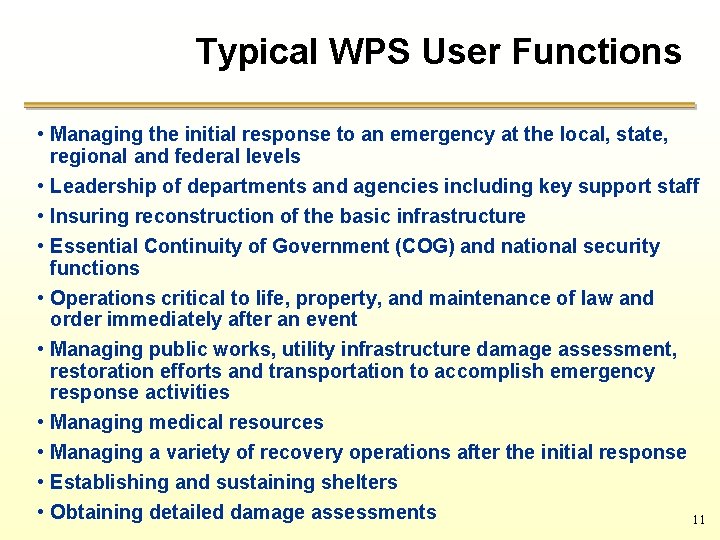 Typical WPS User Functions

• Managing the initial response to an emergency at the local, state, regional and federal levels
• Leadership of departments and agencies including key support staff
• Insuring reconstruction of the basic infrastructure
• Essential Continuity of Government (COG) and national security functions
• Operations critical to life, property, and maintenance of law and order immediately after an event
• Managing public works, utility infrastructure damage assessment, restoration efforts and transportation to accomplish emergency response activities
• Managing medical resources
• Managing a variety of recovery operations after the initial response
• Establishing and sustaining shelters
• Obtaining detailed damage assessments

11